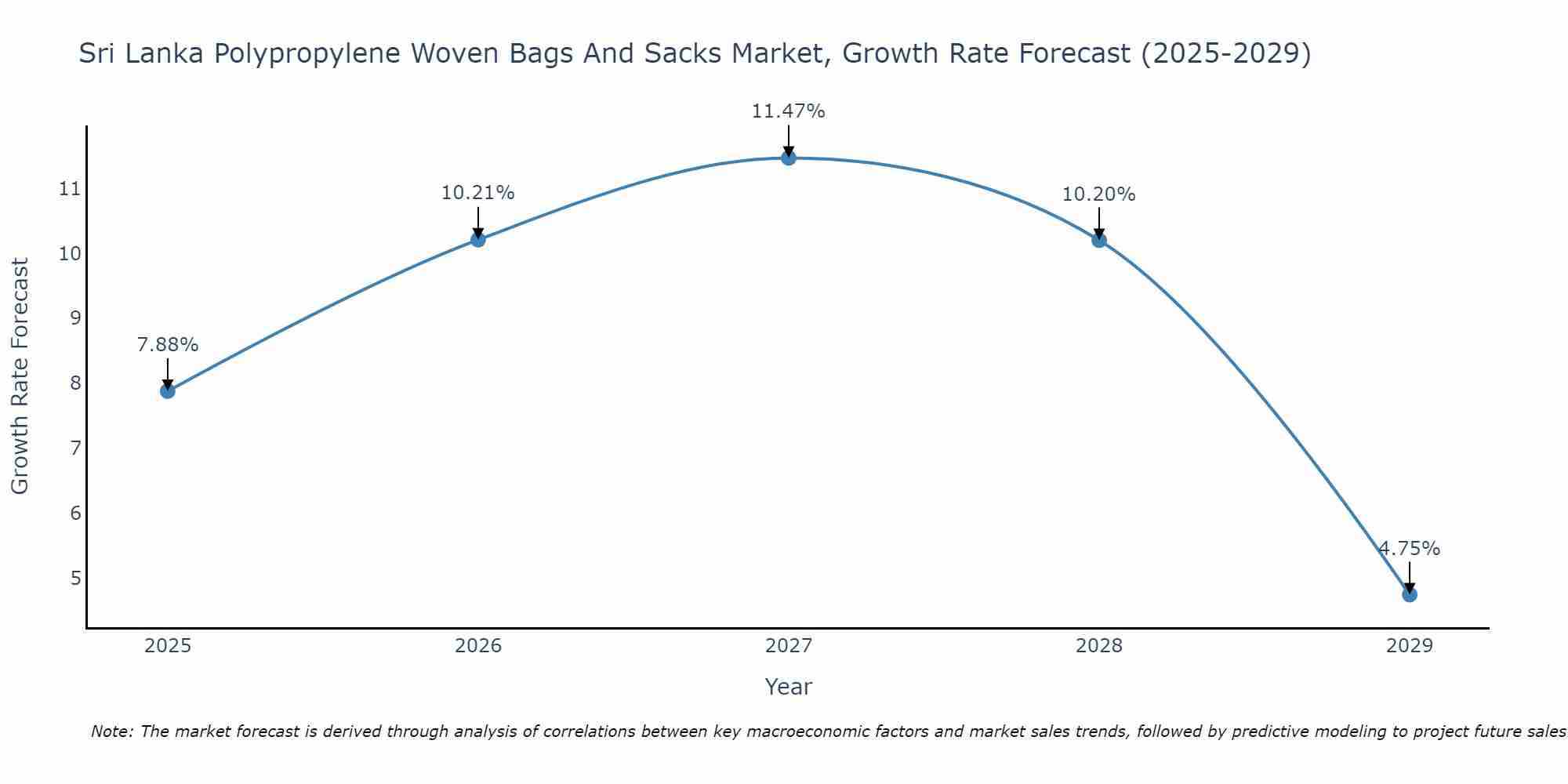 Sri Lanka Polypropylene Woven Bags And Sacks Market, Growth Rate Forecast (2025-2029)

Growth Rate Forecast

11
10
9
8
7
6
5

7.88%
10.21%
11.47%
10.20%
4.75%

2025
2026
2027
2028
2029

Year

Note: The market forecast is derived through analysis of correlations between key macroeconomic factors and market sales trends, followed by predictive modeling to project future sales